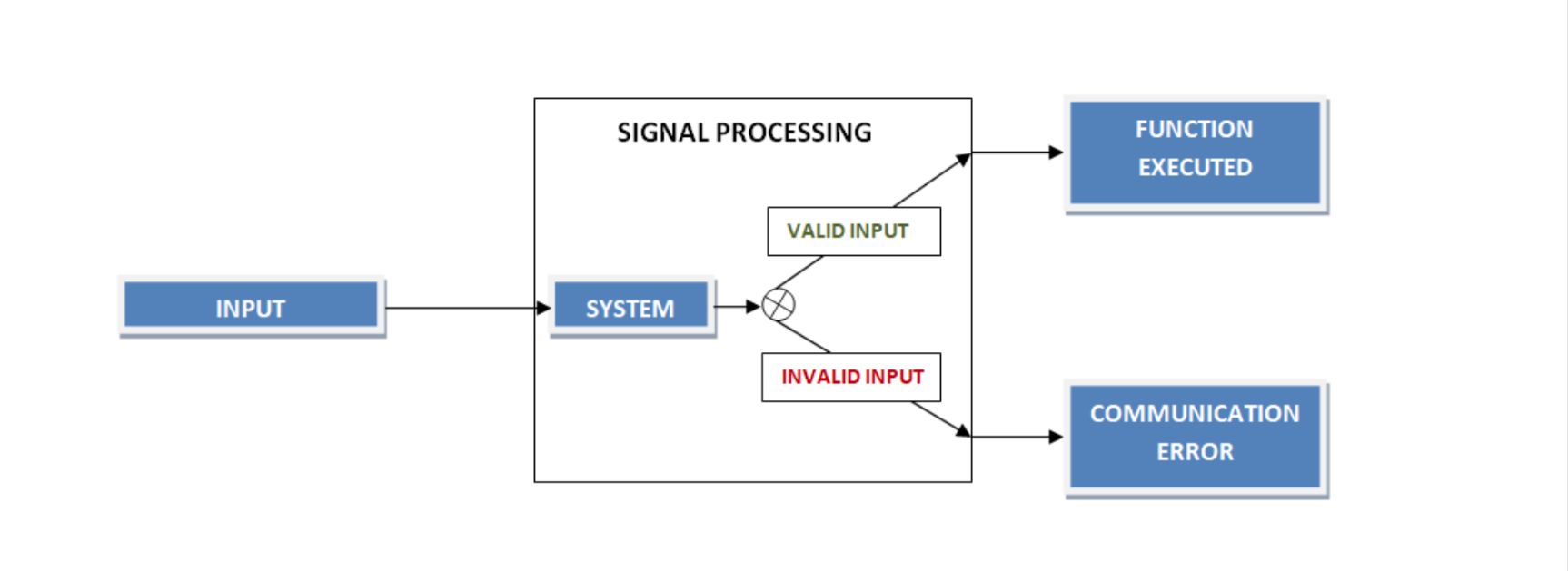 INPUT

SIGNAL PROCESSING

SYSTEM

VALID INPUT

INVALID INPUT

FUNCTION EXECUTED

COMMUNICATION ERROR